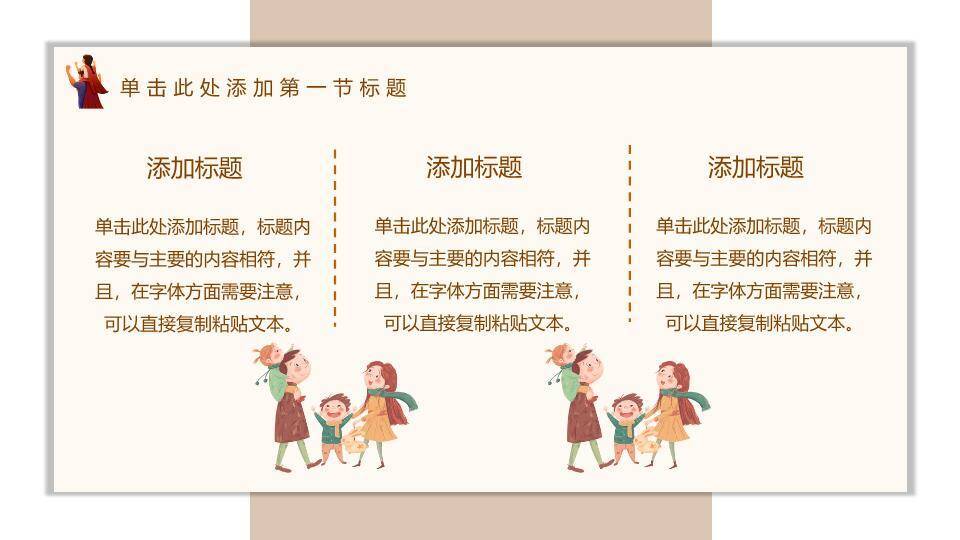 单击此处添加第一节标题

添加标题

单击此处添加标题，标题内容要与主要的内容相符，并且，在字体方面需要注意，可以直接复制粘贴文本。

添加标题

单击此处添加标题，标题内容要与主要的内容相符，并且，在字体方面需要注意，可以直接复制粘贴文本。

添加标题

单击此处添加标题，标题内容要与主要的内容相符，并且，在字体方面需要注意，可以直接复制粘贴文本。